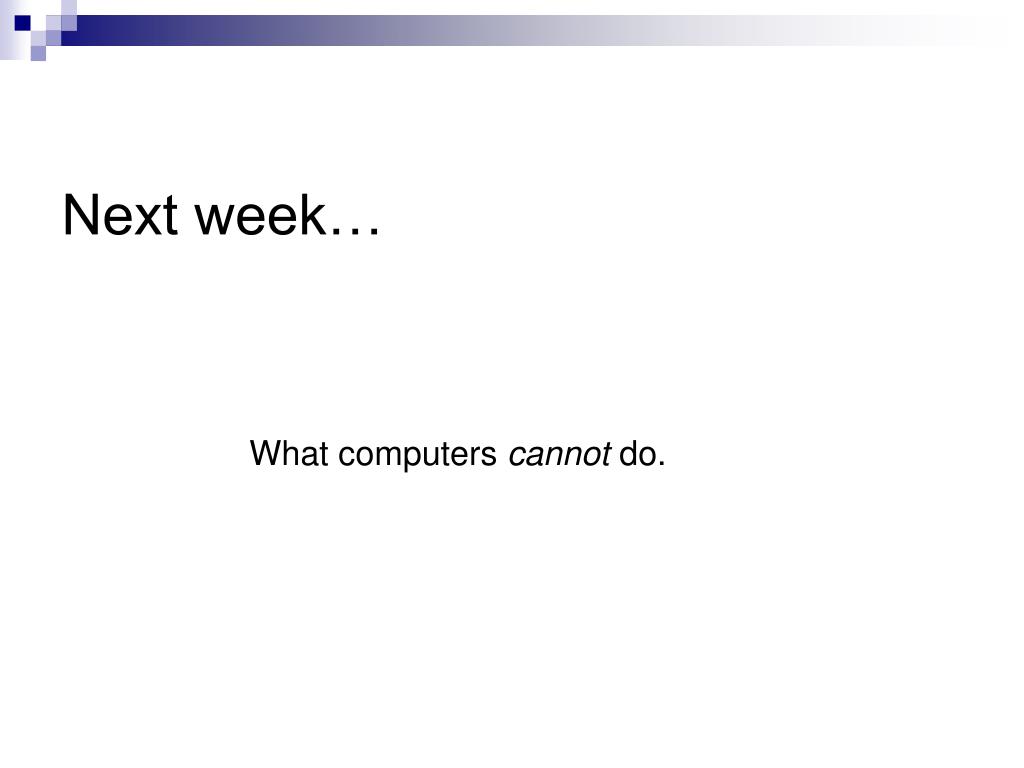 Next week…

What computers cannot do.